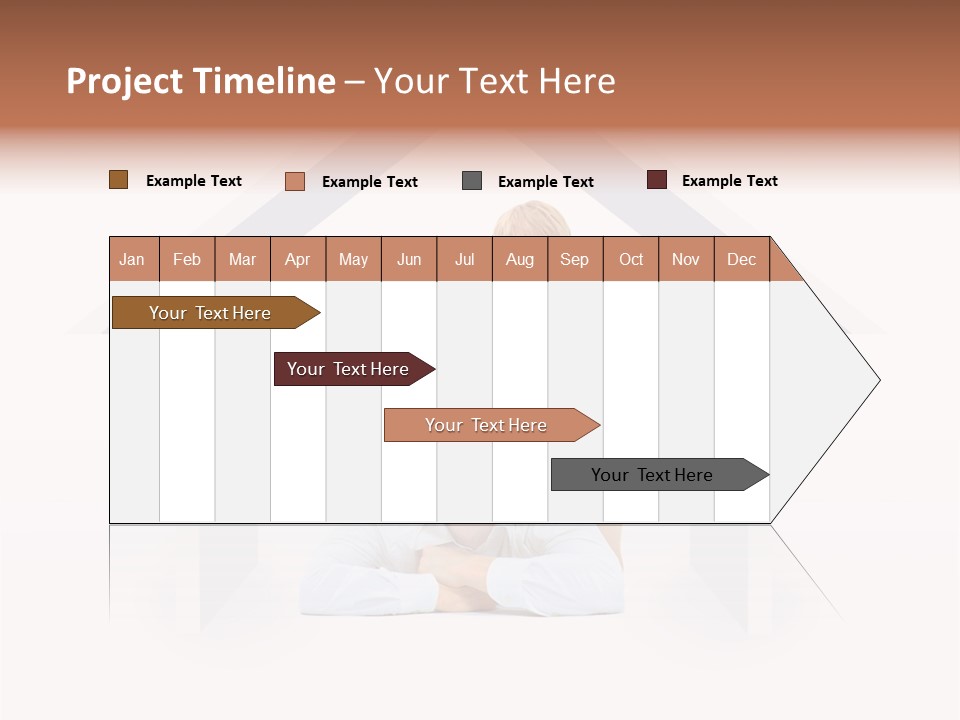 Project Timeline – Your Text Here

Example Text
Example Text
Example Text
Example Text

| Jan | Feb | Mar | Apr | May | Jun | Jul | Aug | Sep | Oct | Nov | Dec |
|---|---|---|---|---|---|---|---|---|---|---|---|

Your Text Here
Your Text Here
Your Text Here
Your Text Here